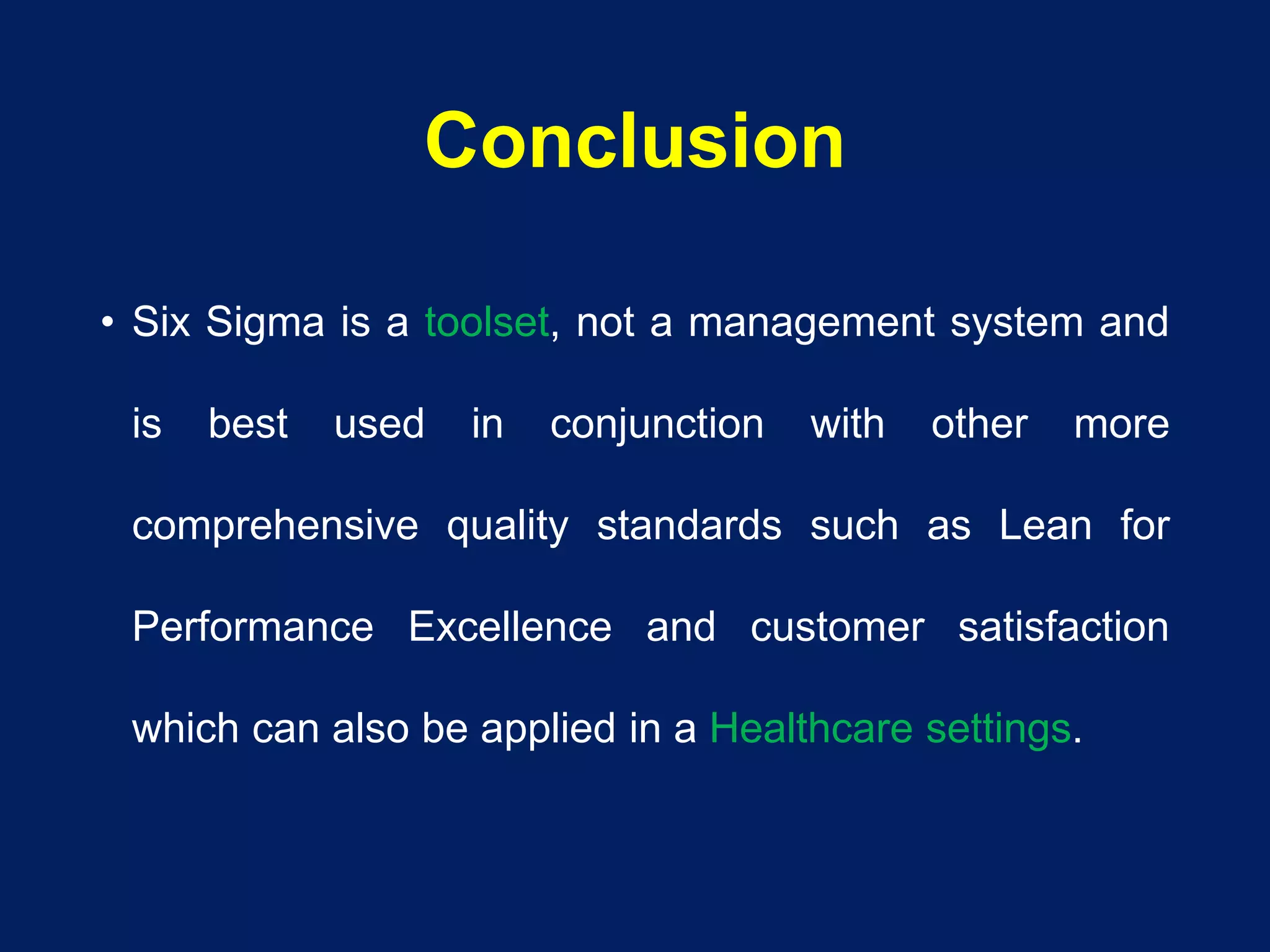 Conclusion

• Six Sigma is a toolset, not a management system and is best used in conjunction with other more comprehensive quality standards such as Lean for Performance Excellence and customer satisfaction which can also be applied in a Healthcare settings.